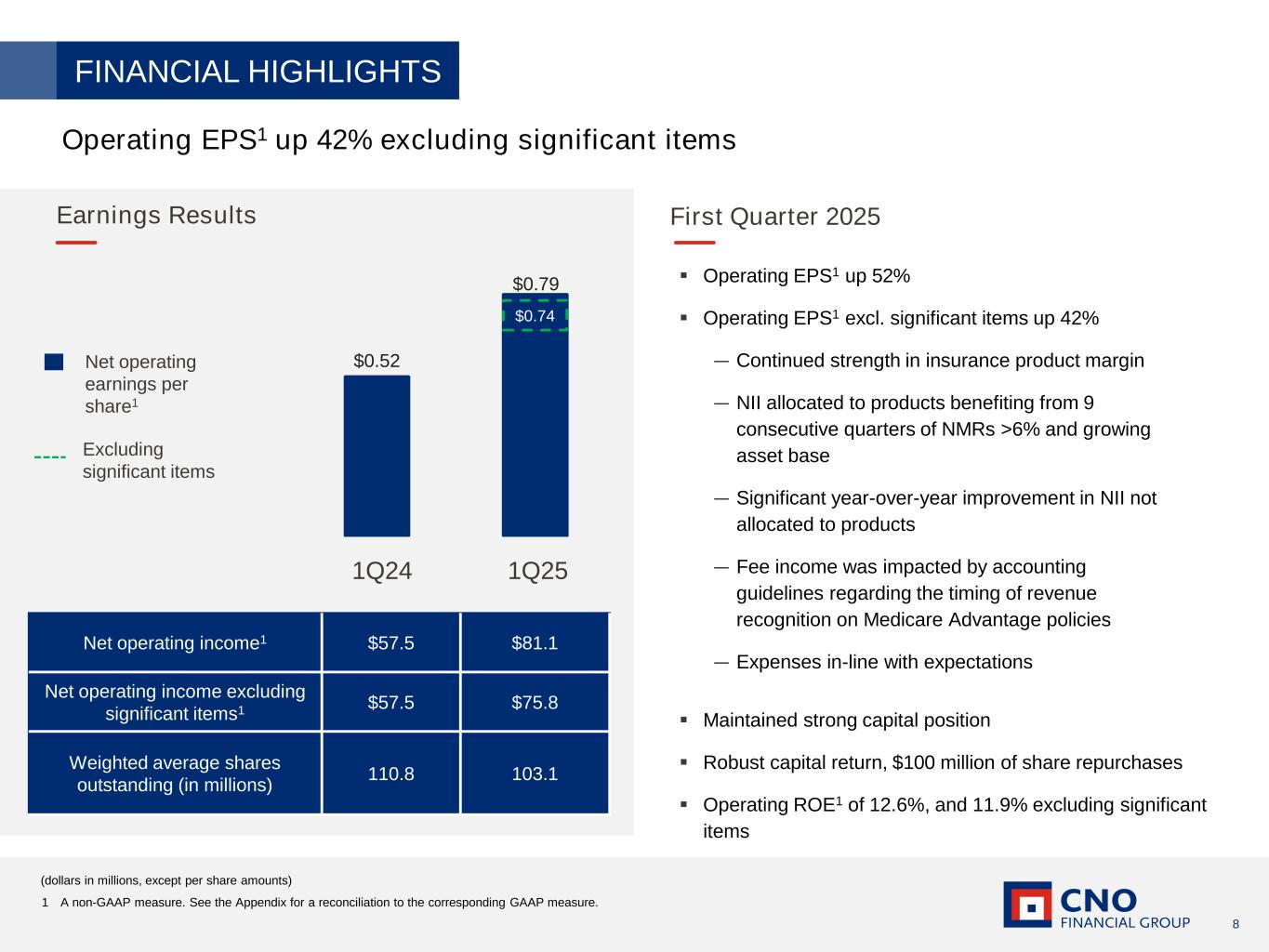 FINANCIAL HIGHLIGHTS

Operating EPS$^1$ up 42% excluding significant items

Earnings Results

Net operating earnings per share$^1$

Excluding significant items

$0.52

$0.79

$0.74

1Q24

1Q25

| Net operating income$^1$ | $57.5 | $81.1 |
|---|---|---|
| Net operating income excluding significant items$^1$ | $57.5 | $75.8 |
| Weighted average shares outstanding (in millions) | 110.8 | 103.1 |

First Quarter 2025

▪ Operating EPS$^1$ up 52%

▪ Operating EPS$^1$ excl. significant items up 42%

— Continued strength in insurance product margin

— NII allocated to products benefiting from 9 consecutive quarters of NMRs >6% and growing asset base

— Significant year-over-year improvement in NII not allocated to products

— Fee income was impacted by accounting guidelines regarding the timing of revenue recognition on Medicare Advantage policies

— Expenses in-line with expectations

▪ Maintained strong capital position

▪ Robust capital return, $100 million of share repurchases

▪ Operating ROE$^1$ of 12.6%, and 11.9% excluding significant items

(dollars in millions, except per share amounts)

1 A non-GAAP measure. See the Appendix for a reconciliation to the corresponding GAAP measure.

CNO FINANCIAL GROUP

8